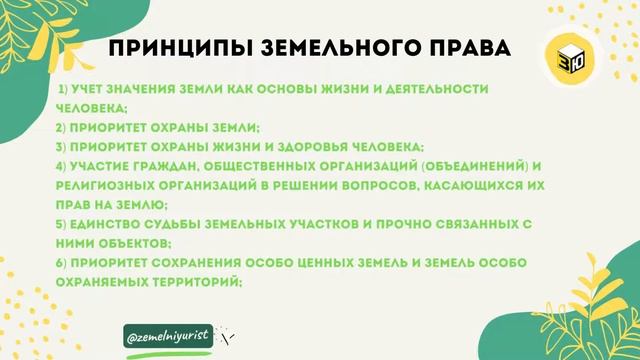 ПРИНЦИПЫ ЗЕМЕЛЬНОГО ПРАВА

ЗЮ

1) УЧЕТ ЗНАЧЕНИЯ ЗЕМЛИ КАК ОСНОВЫ ЖИЗНИ И ДЕЯТЕЛЬНОСТИ ЧЕЛОВЕКА;
2) ПРИОРИТЕТ ОХРАНЫ ЗЕМЛИ;
3) ПРИОРИТЕТ ОХРАНЫ ЖИЗНИ И ЗДОРОВЬЯ ЧЕЛОВЕКА;
4) УЧАСТИЕ ГРАЖДАН, ОБЩЕСТВЕННЫХ ОРГАНИЗАЦИЙ (ОБЪЕДИНЕНИЙ) И РЕЛИГИОЗНЫХ ОРГАНИЗАЦИЙ В РЕШЕНИИ ВОПРОСОВ, КАСАЮЩИХСЯ ИХ ПРАВ НА ЗЕМЛЮ;
5) ЕДИНСТВО СУДЬБЫ ЗЕМЕЛЬНЫХ УЧАСТКОВ И ПРОЧНО СВЯЗАННЫХ С НИМИ ОБЪЕКТОВ;
6) ПРИОРИТЕТ СОХРАНЕНИЯ ОСОБО ЦЕННЫХ ЗЕМЕЛЬ И ЗЕМЕЛЬ ОСОБО ОХРАНЯЕМЫХ ТЕРРИТОРИЙ;

@zemelniyurist